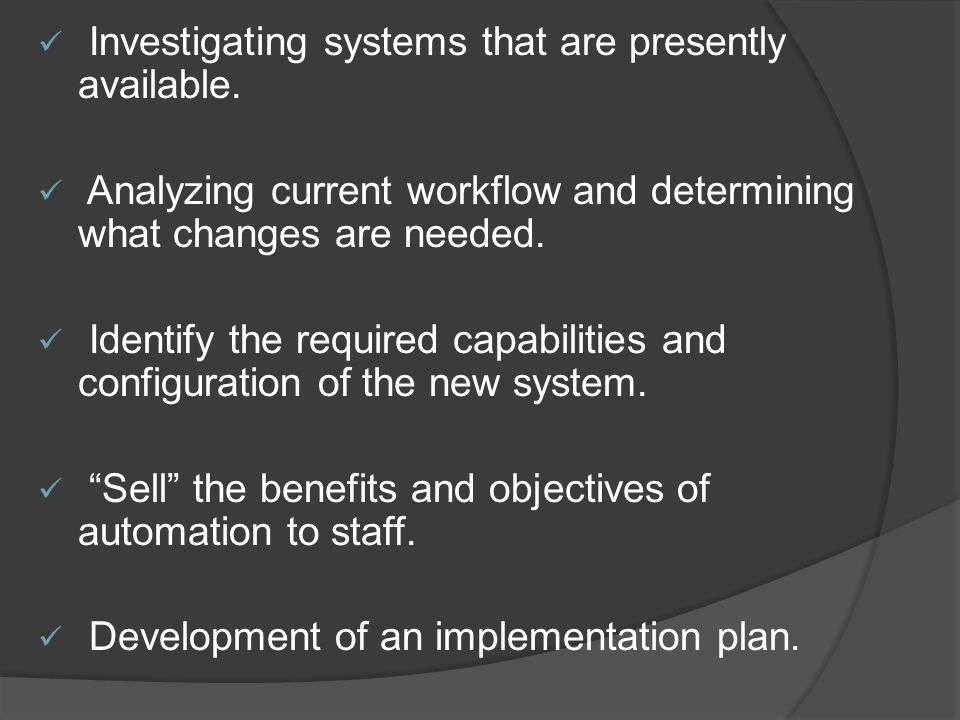 ✓ Investigating systems that are presently available.

✓ Analyzing current workflow and determining what changes are needed.

✓ Identify the required capabilities and configuration of the new system.

✓ “Sell” the benefits and objectives of automation to staff.

✓ Development of an implementation plan.